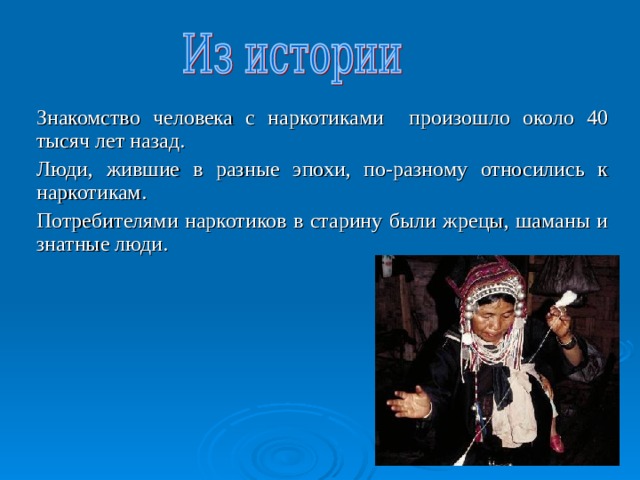 Из истории

Знакомство человека с наркотиками  произошло около 40 тысяч лет назад.

Люди, жившие в разные эпохи, по-разному относились к наркотикам.

Потребителями наркотиков в старину были жрецы, шаманы и знатные люди.